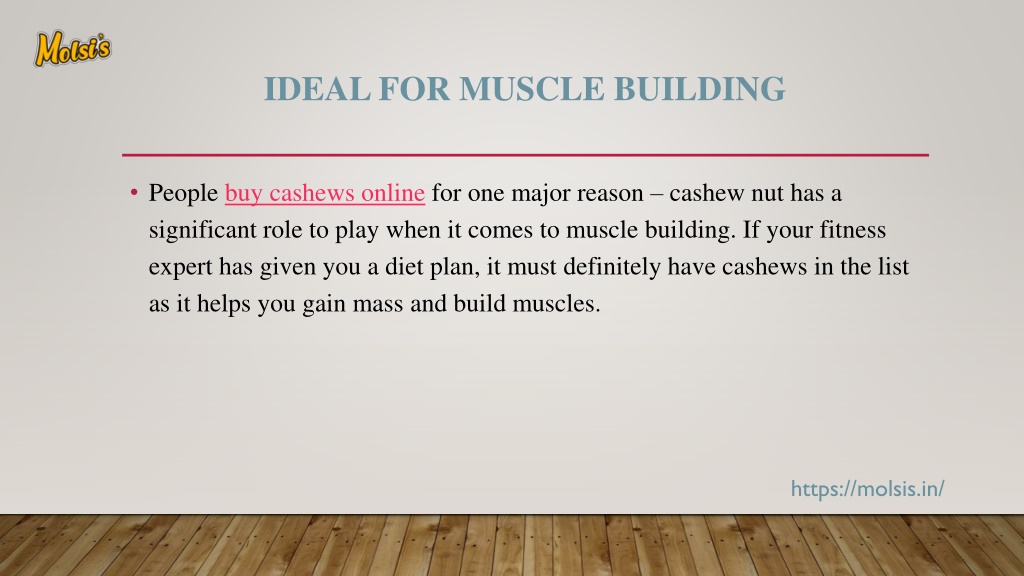 Molsi's

IDEAL FOR MUSCLE BUILDING

• People buy cashews online for one major reason – cashew nut has a significant role to play when it comes to muscle building. If your fitness expert has given you a diet plan, it must definitely have cashews in the list as it helps you gain mass and build muscles.

https://molsis.in/